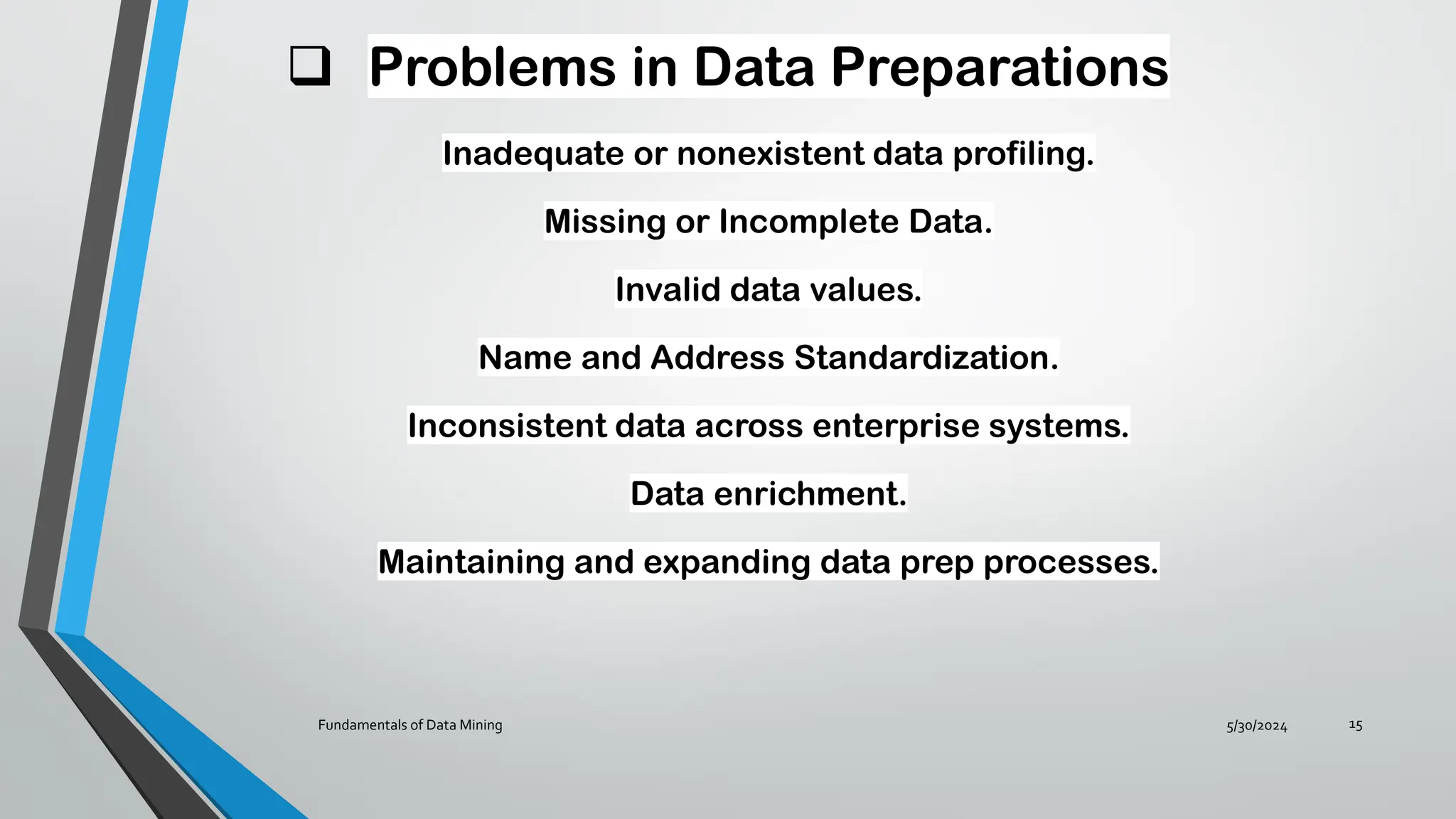 ❑ Problems in Data Preparations

Inadequate or nonexistent data profiling.

Missing or Incomplete Data.

Invalid data values.

Name and Address Standardization.

Inconsistent data across enterprise systems.

Data enrichment.

Maintaining and expanding data prep processes.

Fundamentals of Data Mining

5/30/2024

15